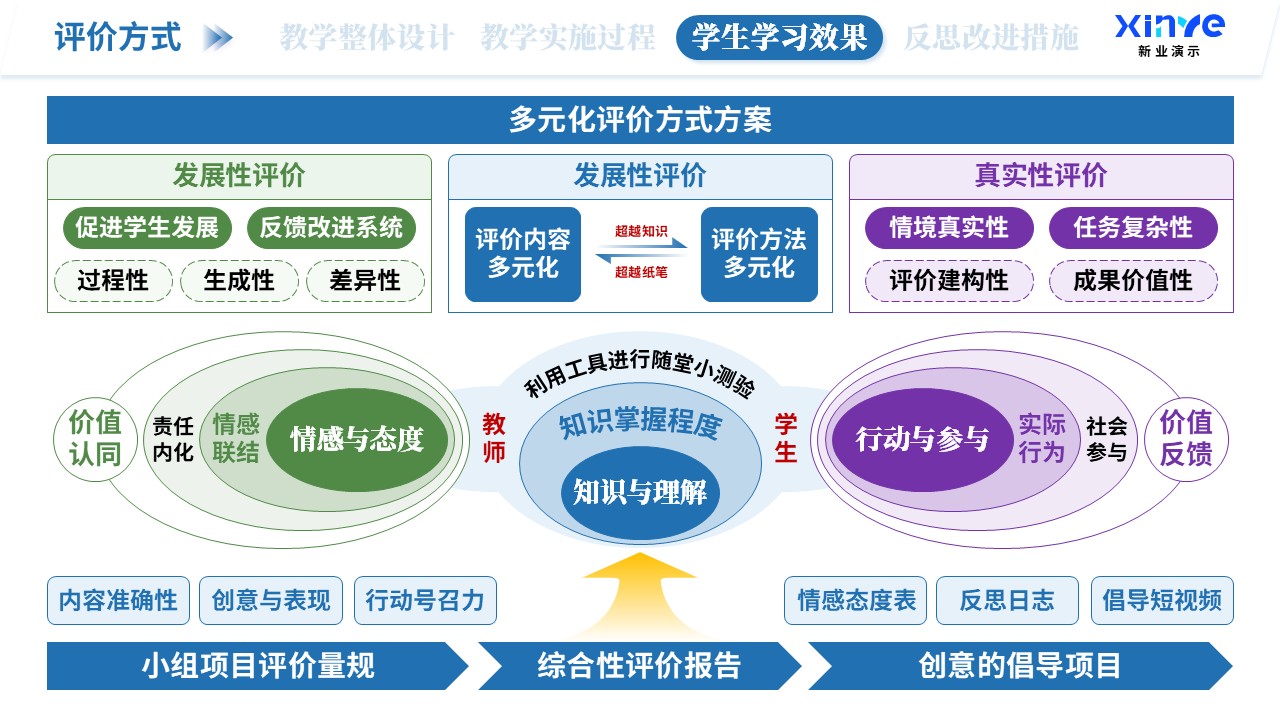 评价方式 教学整体设计 教学实施过程 学生学习效果 反思改进措施

xinye
新业演示

多元化评价方式方案

发展性评价
促进学生发展 反馈改进系统
过程性 生成性 差异性

发展性评价
评价内容多元化
超越知识
超越纸笔
评价方法多元化

真实性评价
情境真实性 任务复杂性
评价建构性 成果价值性

价值认同
责任内化
情感联结
情感与态度

教师

利用工具进行随堂小测验
知识掌握程度
知识与理解

学生

行动与参与
实际行为
社会参与
价值反馈

内容准确性 创意与表现 行动号召力

情感态度表 反思日志 倡导短视频

小组项目评价量规 综合性评价报告 创意的倡导项目